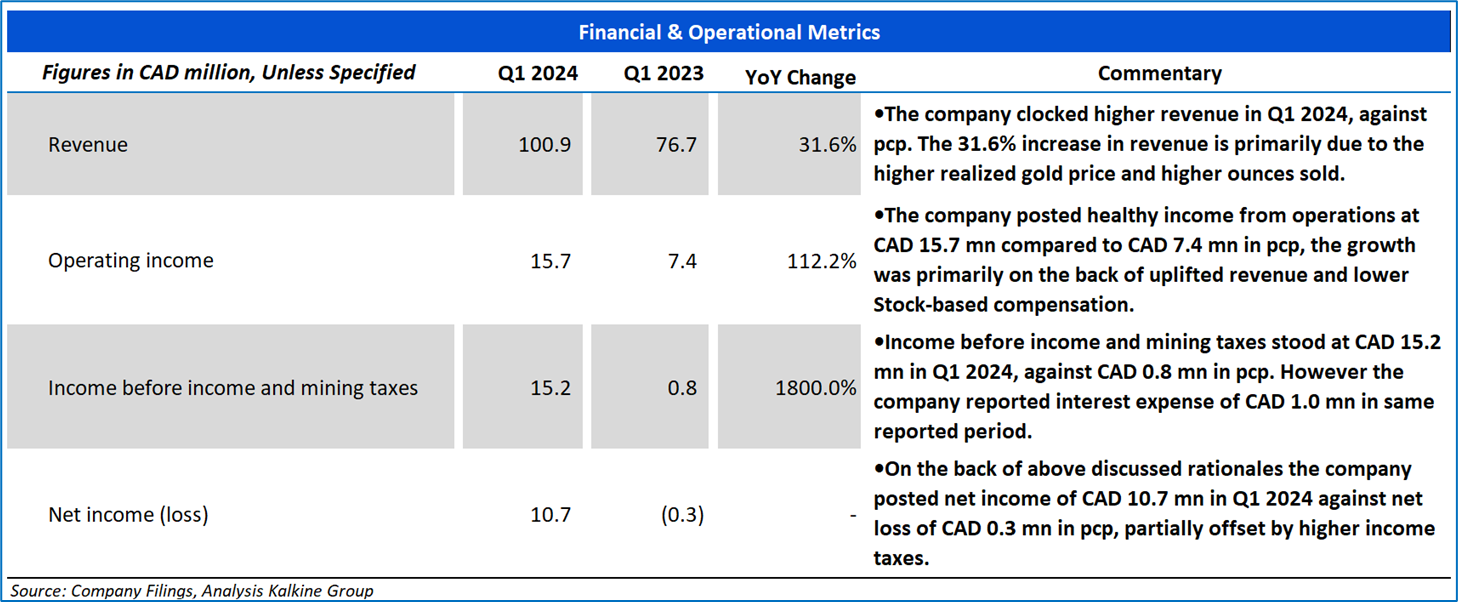 Financial & Operational Metrics

| Figures in CAD million, Unless Specified | Q1 2024 | Q1 2023 | YoY Change | Commentary |
|---|---|---|---|---|
| Revenue | 100.9 | 76.7 | 31.6% | •The company clocked higher revenue in Q1 2024, against pcp. The 31.6% increase in revenue is primarily due to the higher realized gold price and higher ounces sold. |
| Operating income | 15.7 | 7.4 | 112.2% | •The company posted healthy income from operations at CAD 15.7 mn compared to CAD 7.4 mn in pcp, the growth was primarily on the back of uplifted revenue and lower Stock-based compensation. |
| Income before income and mining taxes | 15.2 | 0.8 | 1800.0% | •Income before income and mining taxes stood at CAD 15.2 mn in Q1 2024, against CAD 0.8 mn in pcp. However the company reported interest expense of CAD 1.0 mn in same reported period. |
| Net income (loss) | 10.7 | (0.3) | - | •On the back of above discussed rationales the company posted net income of CAD 10.7 mn in Q1 2024 against net loss of CAD 0.3 mn in pcp, partially offset by higher income taxes. |

Source: Company Filings, Analysis Kalkine Group